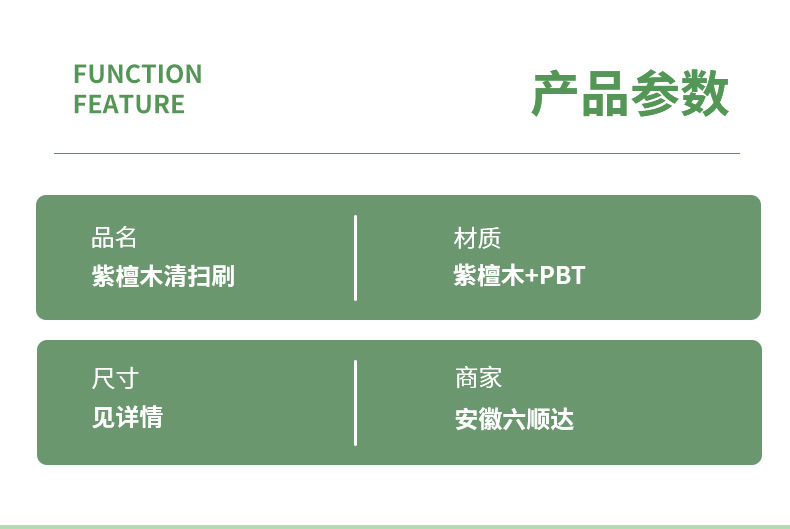 FUNCTION
FEATURE

产品参数

品名
紫檀木清扫刷

材质
紫檀木+PBT

尺寸
见详情

商家
安徽六顺达